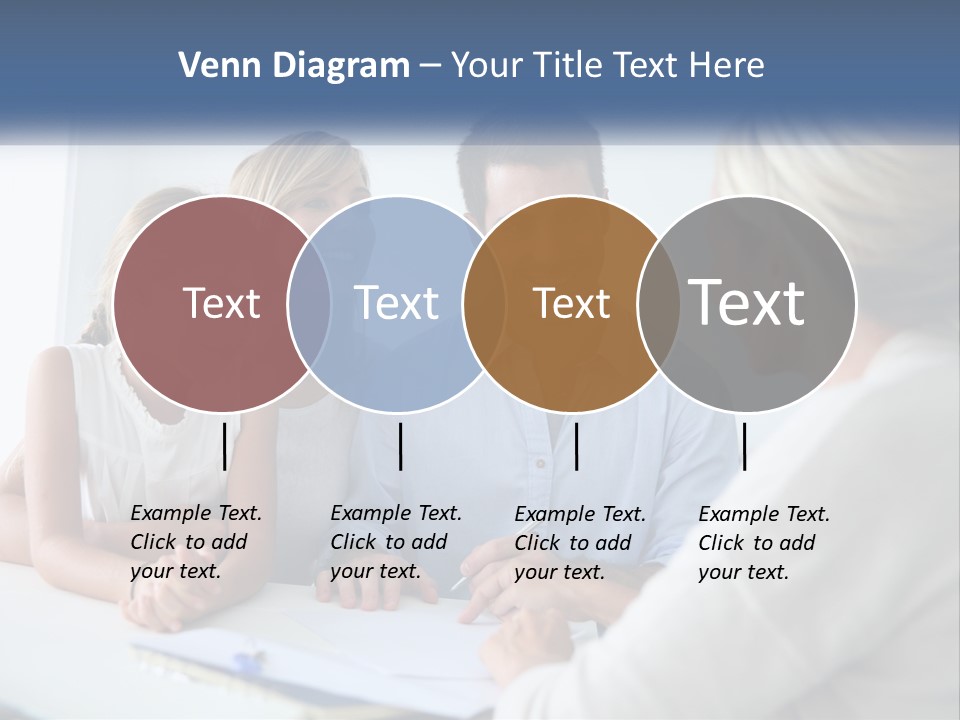 Venn Diagram – Your Title Text Here

Text

Text

Text

Text

Example Text. Click to add your text.

Example Text. Click to add your text.

Example Text. Click to add your text.

Example Text. Click to add your text.